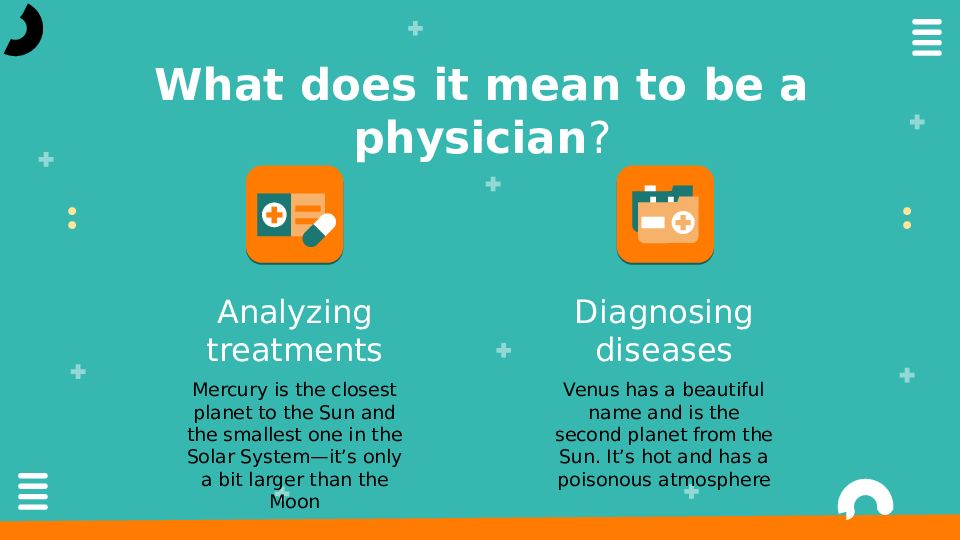 What does it mean to be a physician?

Analyzing treatments

Mercury is the closest planet to the Sun and the smallest one in the Solar System—it's only a bit larger than the Moon

Diagnosing diseases

Venus has a beautiful name and is the second planet from the Sun. It's hot and has a poisonous atmosphere